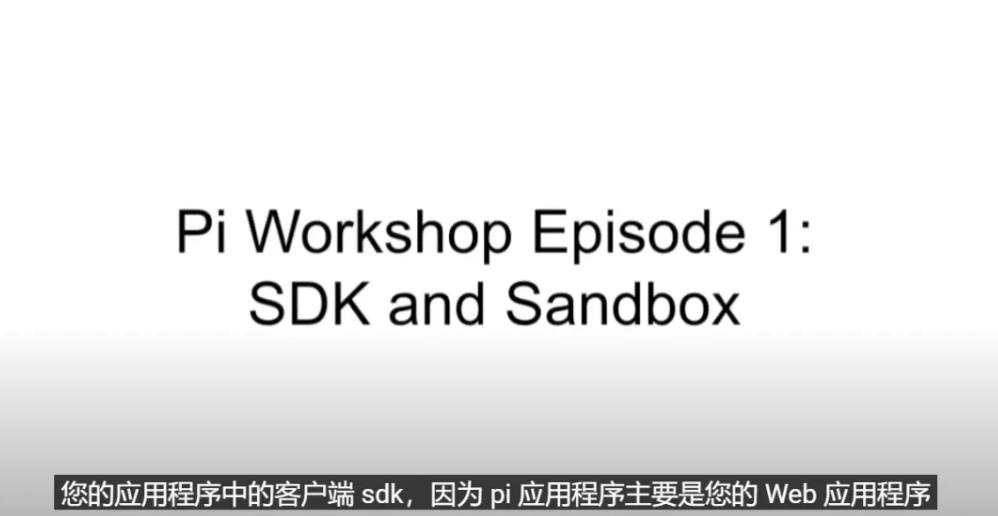 Pi Workshop Episode 1:
SDK and Sandbox

您的应用程序中的客户端 sdk，因为 pi 应用程序主要是您的 Web 应用程序